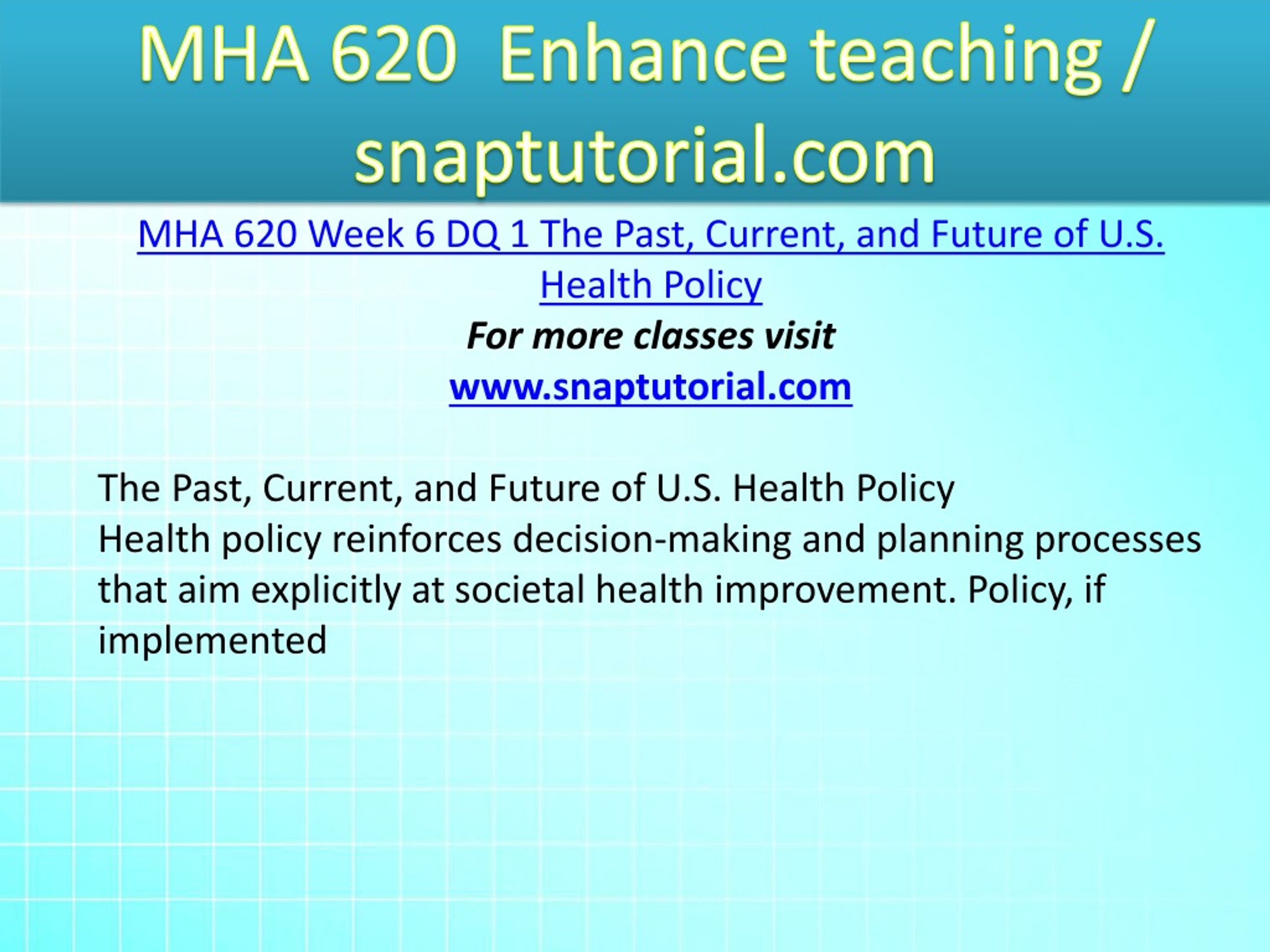 MHA 620  Enhance teaching / snaptutorial.com

MHA 620 Week 6 DQ 1 The Past, Current, and Future of U.S. Health Policy
For more classes visit
www.snaptutorial.com

The Past, Current, and Future of U.S. Health Policy
Health policy reinforces decision-making and planning processes that aim explicitly at societal health improvement. Policy, if implemented